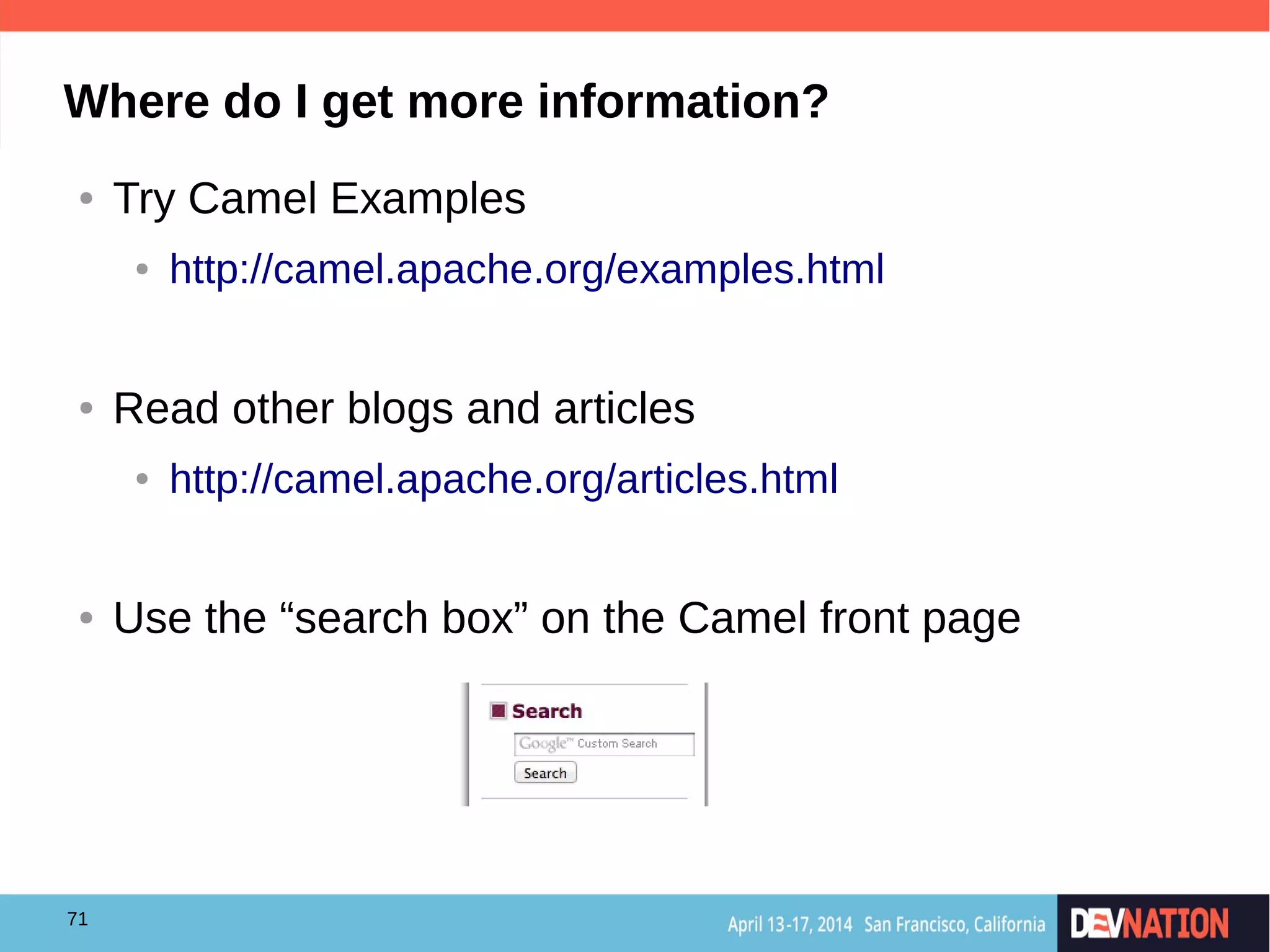 Where do I get more information?

• Try Camel Examples
  • http://camel.apache.org/examples.html

• Read other blogs and articles
  • http://camel.apache.org/articles.html

• Use the “search box” on the Camel front page

Search
Google™ Custom Search
Search

71

April 13-17, 2014 San Francisco, California DEVNATION